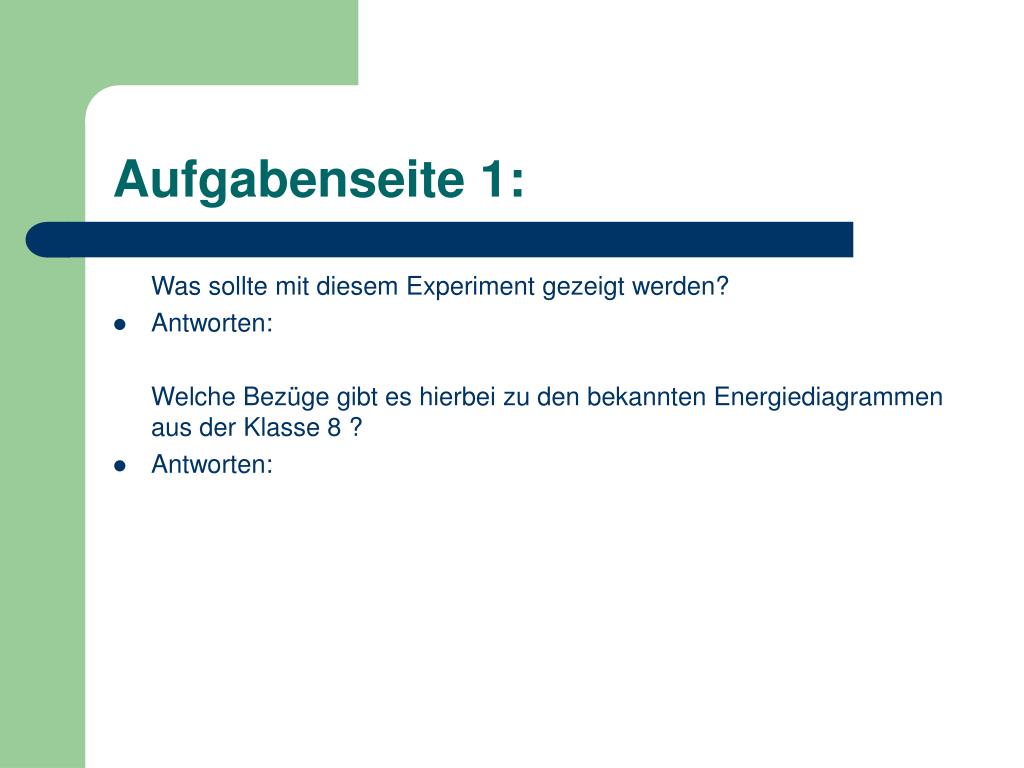 Aufgabenseite 1:

Was sollte mit diesem Experiment gezeigt werden?

- Antworten:

Welche Bezüge gibt es hierbei zu den bekannten Energiediagrammen aus der Klasse 8 ?

- Antworten: